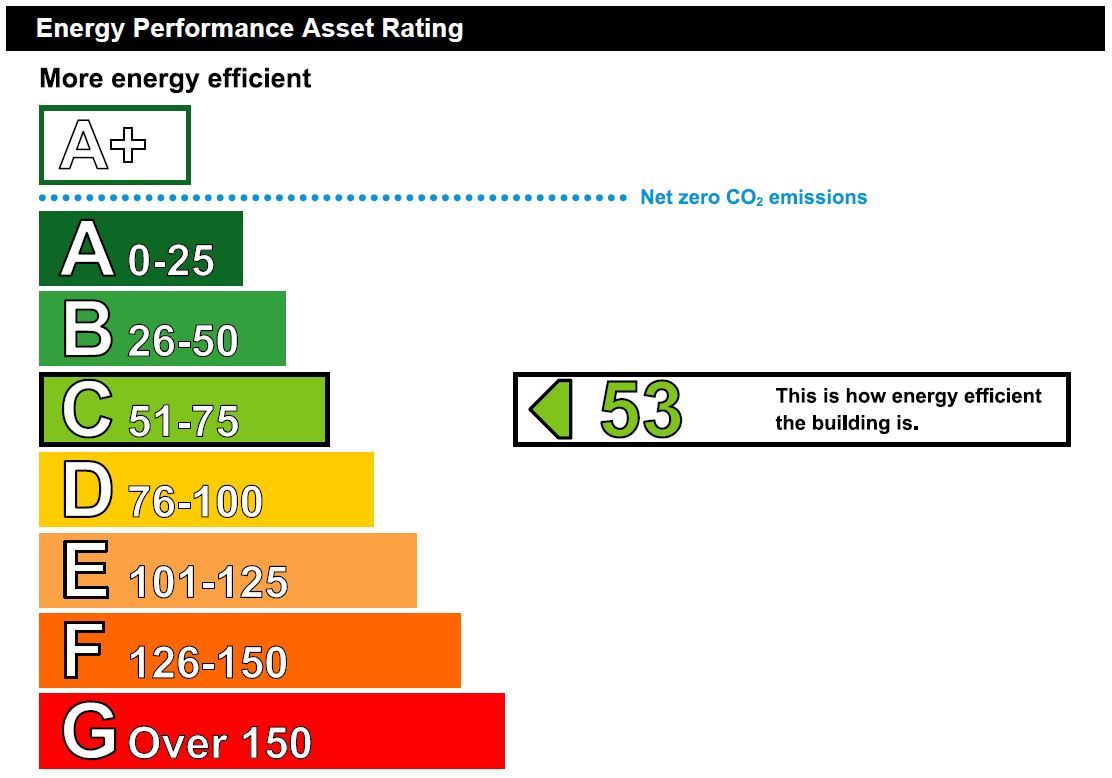 Energy Performance Asset Rating

More energy efficient

A+

Net zero $CO_2$ emissions

A 0-25

B 26-50

C 51-75

53 This is how energy efficient the building is.

D 76-100

E 101-125

F 126-150

G Over 150